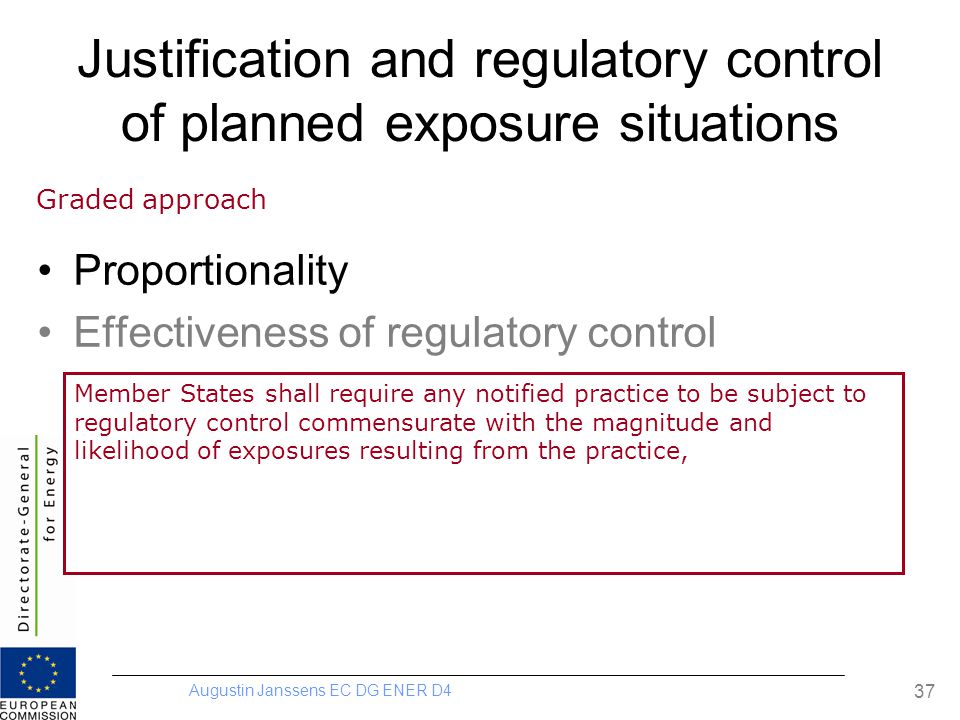 Justification and regulatory control of planned exposure situations

Graded approach

• Proportionality
• Effectiveness of regulatory control

Member States shall require any notified practice to be subject to regulatory control commensurate with the magnitude and likelihood of exposures resulting from the practice,

Directorate-General for Energy

EUROPEAN COMMISSION

Augustin Janssens EC DG ENER D4

37